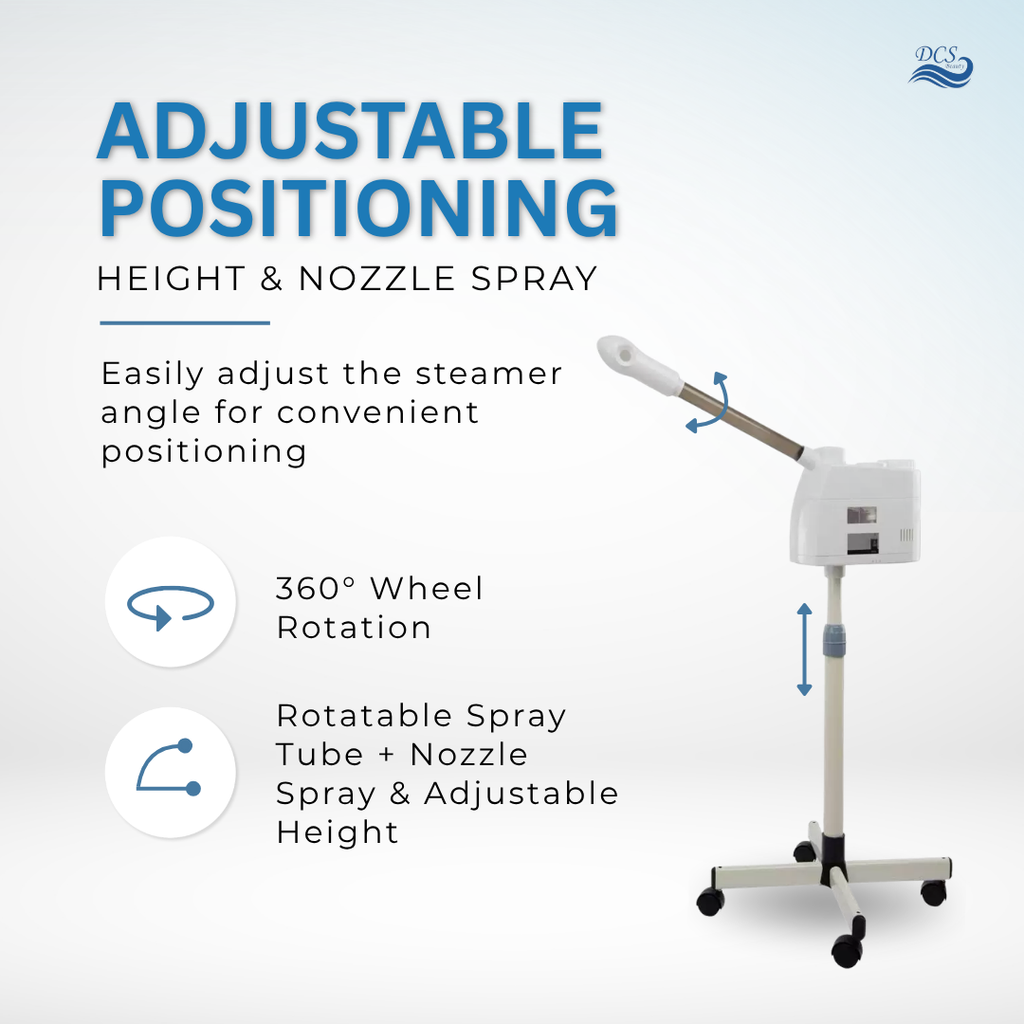 DCS Beauty

ADJUSTABLE POSITIONING

HEIGHT & NOZZLE SPRAY

Easily adjust the steamer angle for convenient positioning

360° Wheel Rotation

Rotatable Spray Tube + Nozzle Spray & Adjustable Height